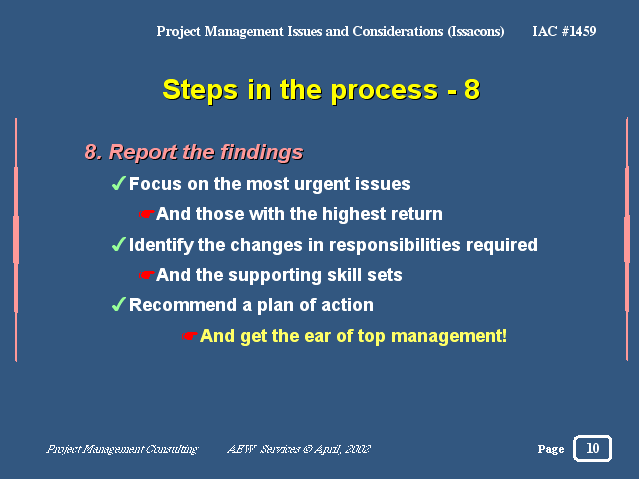 Project Management Issues and Considerations (Issacons) IAC #1459

Steps in the process - 8

8. Report the findings

✓Focus on the most urgent issues

☛And those with the highest return

✓Identify the changes in responsibilities required

☛And the supporting skill sets

✓Recommend a plan of action

☛And get the ear of top management!

Project Management Consulting AEW Services © April, 2002

Page 10